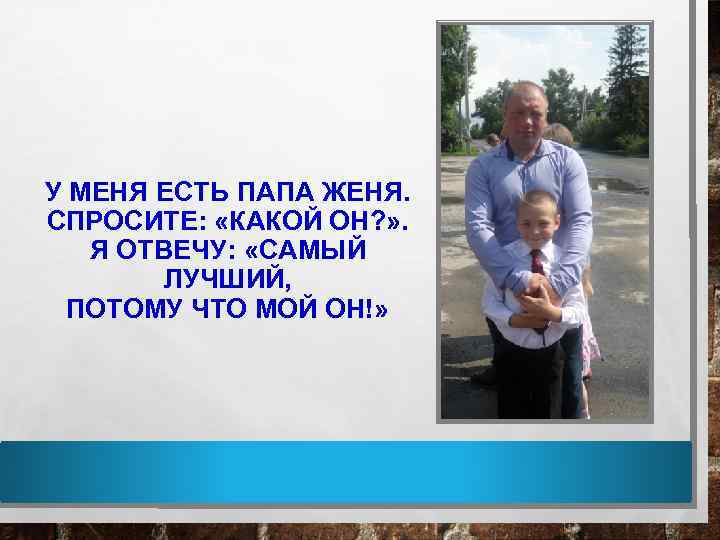 У МЕНЯ ЕСТЬ ПАПА ЖЕНЯ. СПРОСИТЕ: «КАКОЙ ОН?». Я ОТВЕЧУ: «САМЫЙ ЛУЧШИЙ, ПОТОМУ ЧТО МОЙ ОН!»